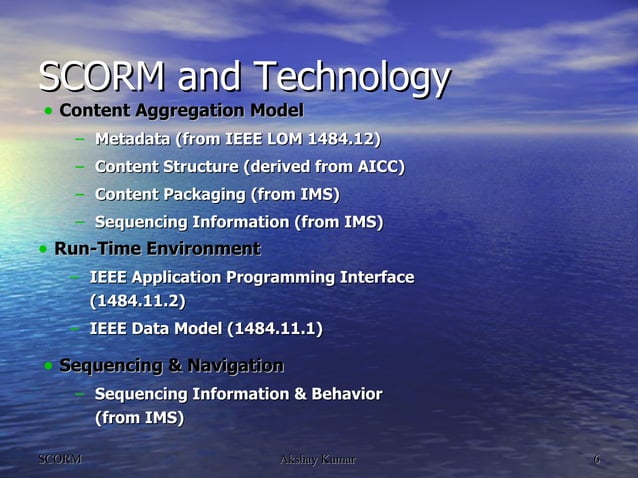 SCORM and Technology

• Content Aggregation Model
– Metadata (from IEEE LOM 1484.12)
– Content Structure (derived from AICC)
– Content Packaging (from IMS)
– Sequencing Information (from IMS)

• Run-Time Environment
– IEEE Application Programming Interface (1484.11.2)
– IEEE Data Model (1484.11.1)

• Sequencing & Navigation
– Sequencing Information & Behavior (from IMS)

SCORM Akshay Kumar 6